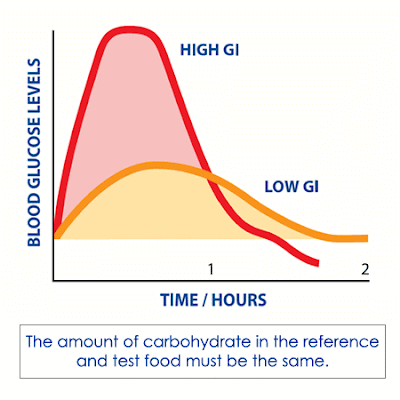 BLOOD GLUCOSE LEVELS

HIGH GI

LOW GI

1

2

TIME / HOURS

The amount of carbohydrate in the reference and test food must be the same.